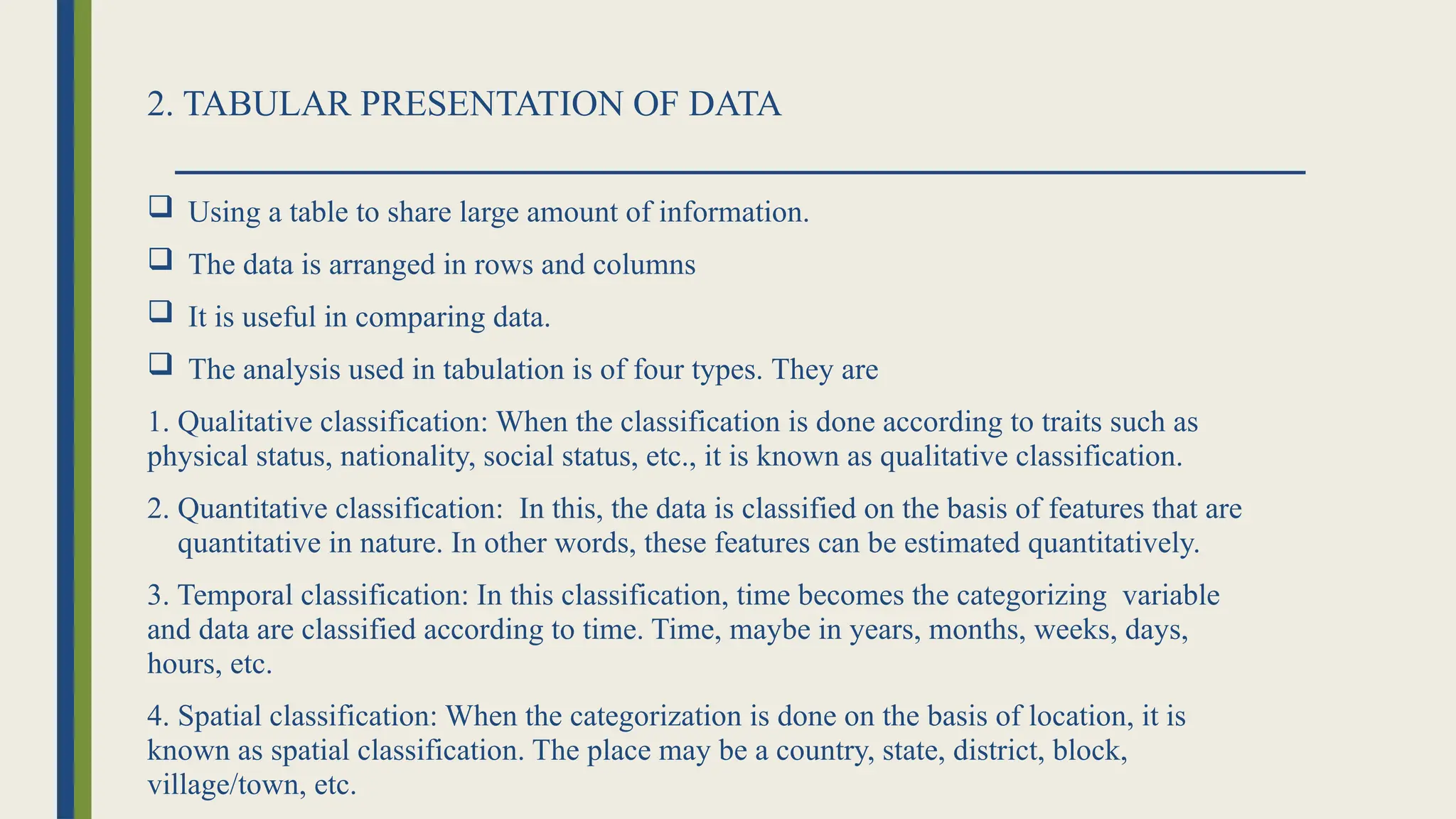 2. TABULAR PRESENTATION OF DATA

❑ Using a table to share large amount of information.

❑ The data is arranged in rows and columns

❑ It is useful in comparing data.

❑ The analysis used in tabulation is of four types. They are

1. Qualitative classification: When the classification is done according to traits such as physical status, nationality, social status, etc., it is known as qualitative classification.

2. Quantitative classification: In this, the data is classified on the basis of features that are quantitative in nature. In other words, these features can be estimated quantitatively.

3. Temporal classification: In this classification, time becomes the categorizing variable and data are classified according to time. Time, maybe in years, months, weeks, days, hours, etc.

4. Spatial classification: When the categorization is done on the basis of location, it is known as spatial classification. The place may be a country, state, district, block, village/town, etc.